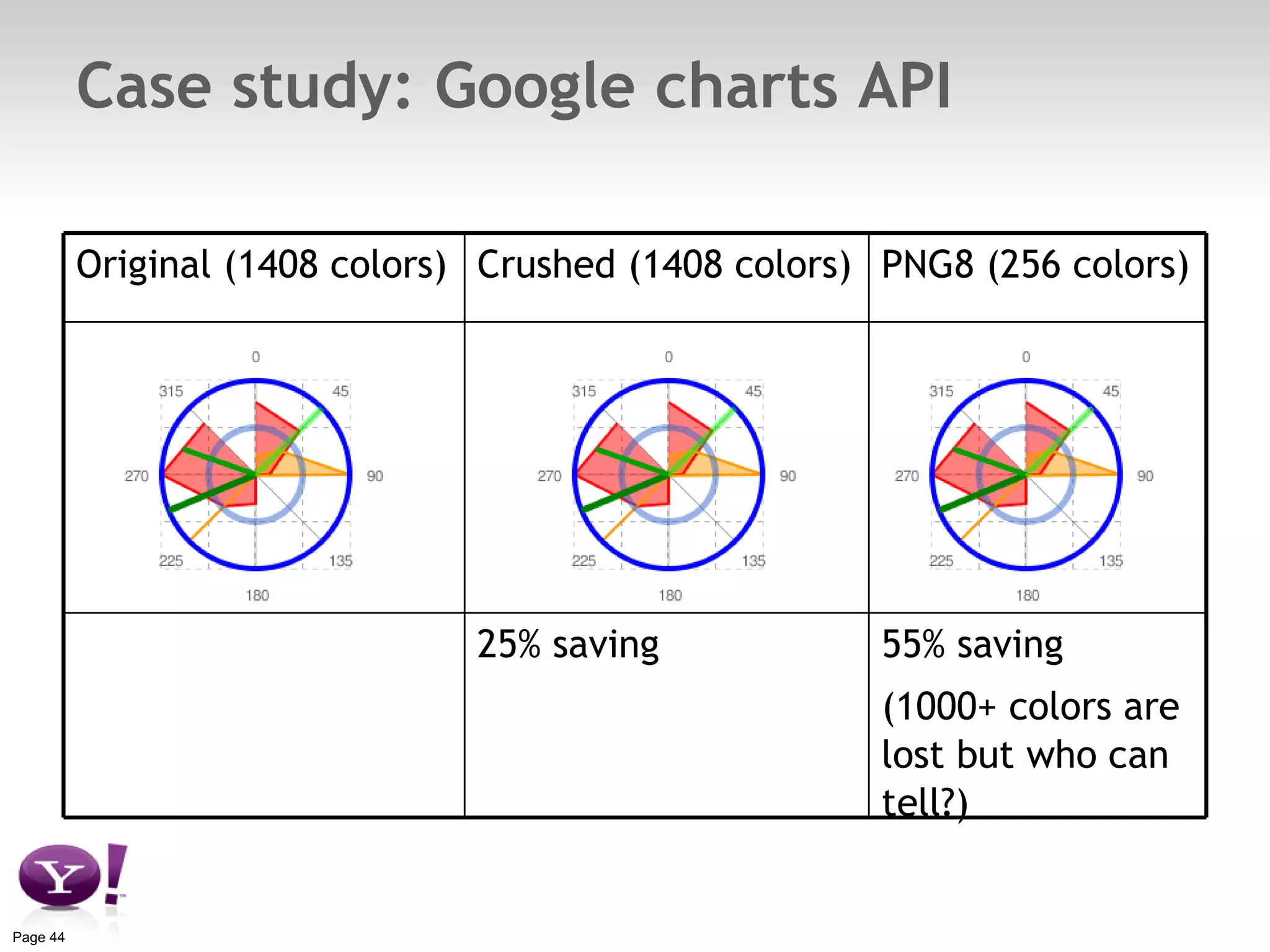 Case study: Google charts API

| Original (1408 colors) | Crushed (1408 colors) | PNG8 (256 colors) |
|---|---|---|
| 0 315 45 270 90 225 135 180 | 0 315 45 270 90 225 135 180 | 0 315 45 270 90 225 135 180 |
| | 25% saving | 55% saving (1000+ colors are lost but who can tell?) |

Y!

Page 44